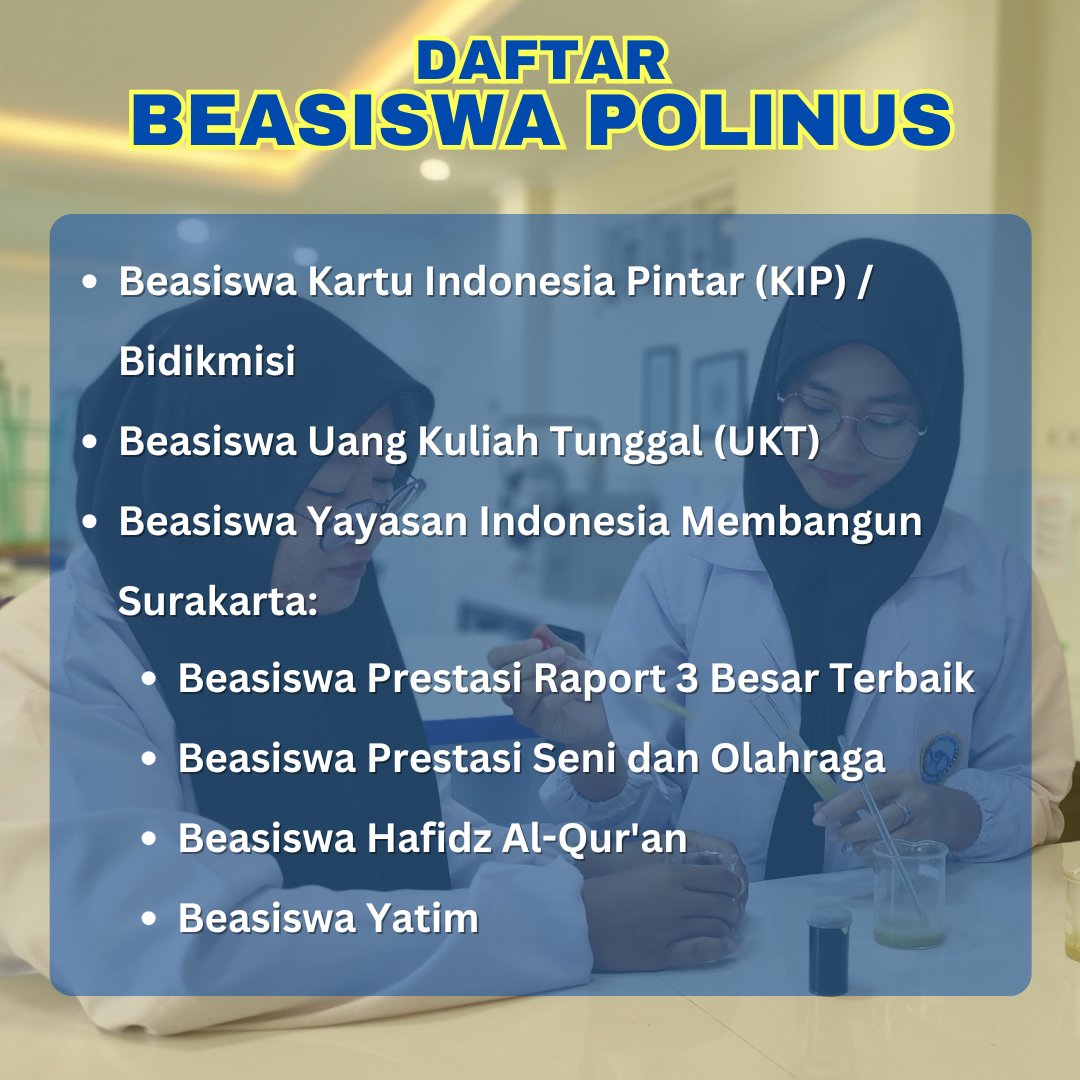 DAFTAR
BEASISWA POLINUS

- Beasiswa Kartu Indonesia Pintar (KIP) / Bidikmisi
- Beasiswa Uang Kuliah Tunggal (UKT)
- Beasiswa Yayasan Indonesia Membangun Surakarta:
  - Beasiswa Prestasi Raport 3 Besar Terbaik
  - Beasiswa Prestasi Seni dan Olahraga
  - Beasiswa Hafidz Al-Qur'an
  - Beasiswa Yatim